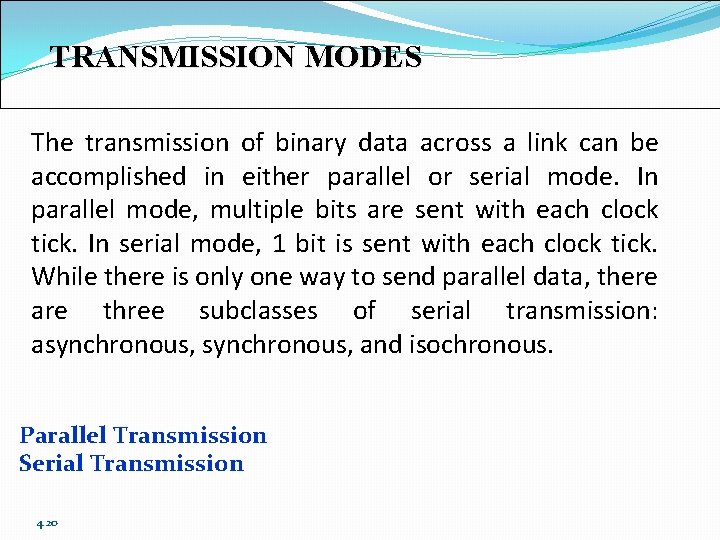 TRANSMISSION MODES

The transmission of binary data across a link can be accomplished in either parallel or serial mode. In parallel mode, multiple bits are sent with each clock tick. In serial mode, 1 bit is sent with each clock tick. While there is only one way to send parallel data, there are three subclasses of serial transmission: asynchronous, synchronous, and isochronous.

Parallel Transmission
Serial Transmission

4.20